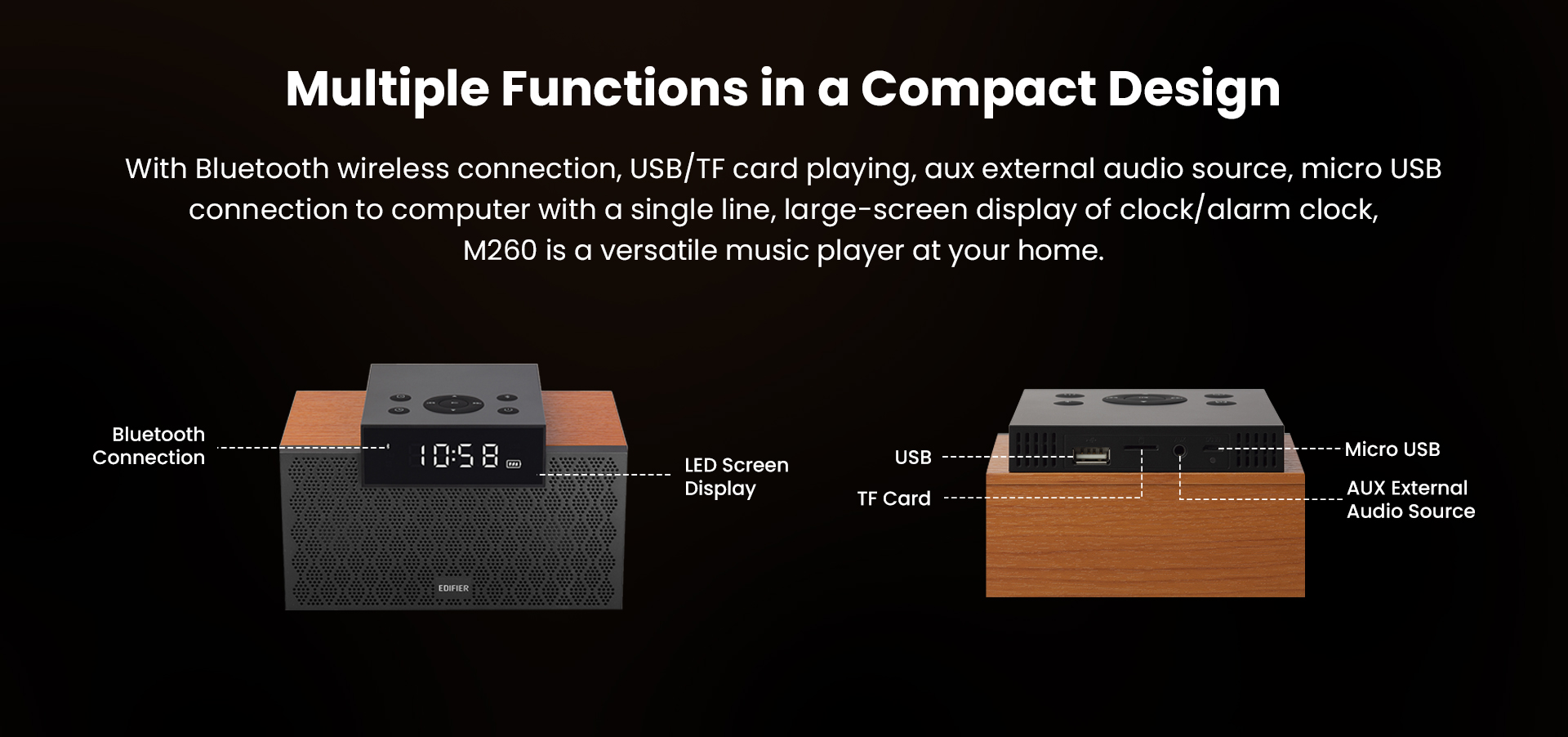 Multiple Functions in a Compact Design

With Bluetooth wireless connection, USB/TF card playing, aux external audio source, micro USB connection to computer with a single line, large-screen display of clock/alarm clock, M260 is a versatile music player at your home.

Bluetooth Connection

10:58

LED Screen Display

EDIFIER

USB

TF Card

Micro USB

AUX External Audio Source